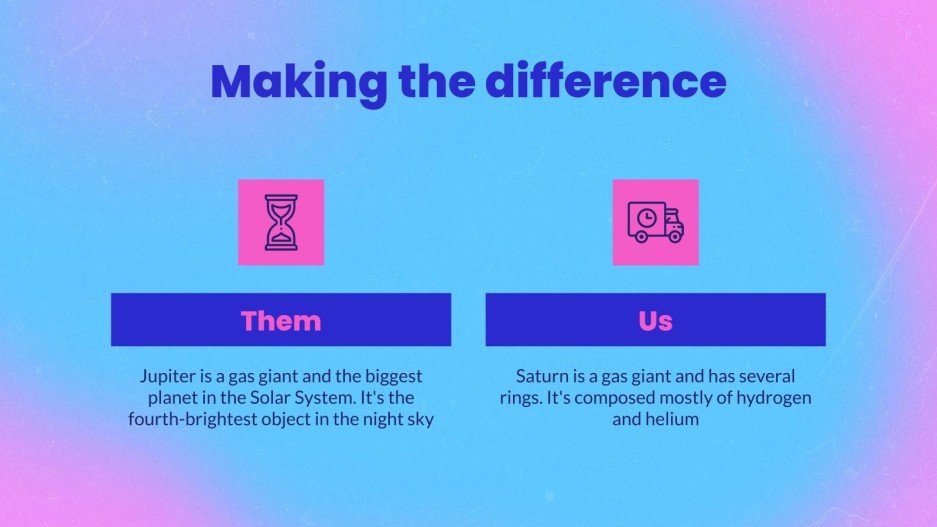 Making the difference

Them

Jupiter is a gas giant and the biggest planet in the Solar System. It's the fourth-brightest object in the night sky

Us

Saturn is a gas giant and has several rings. It's composed mostly of hydrogen and helium